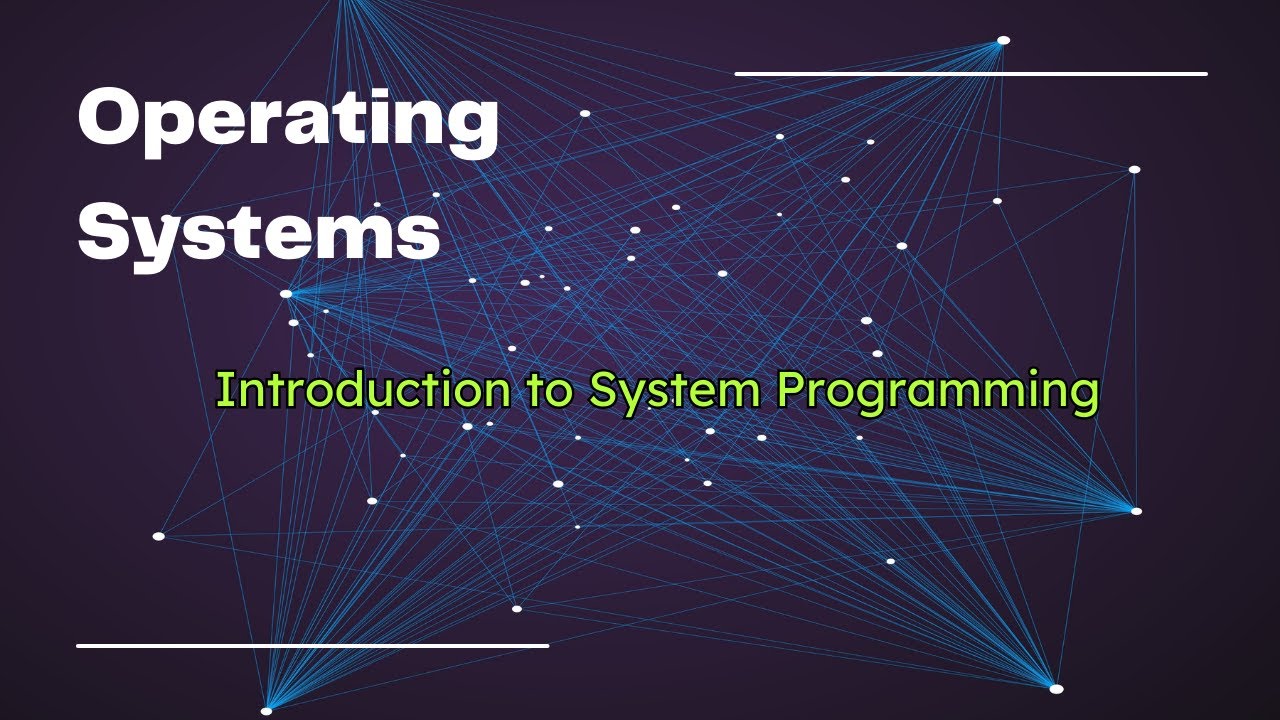 Operating Systems

Introduction to System Programming